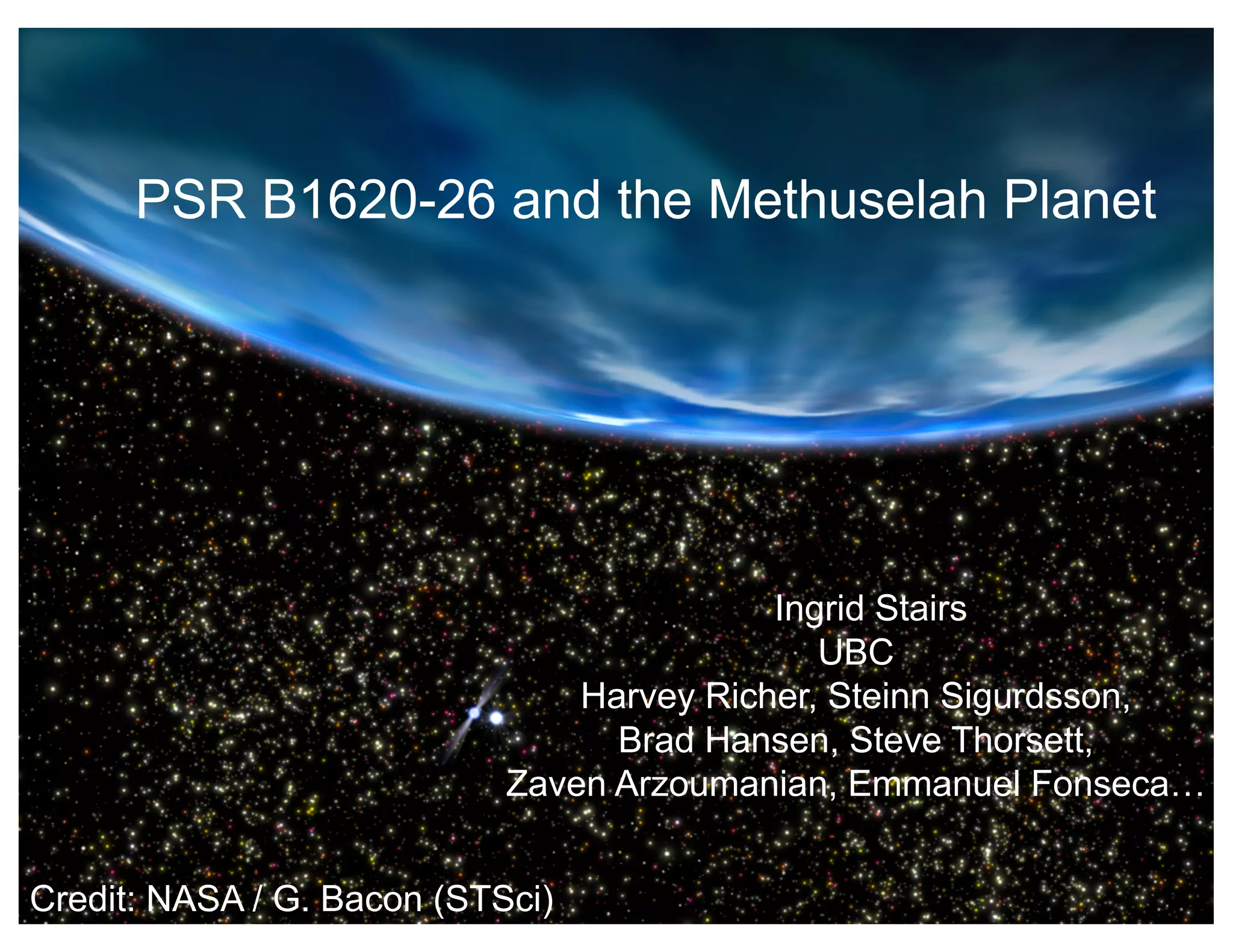 PSR B1620-26 and the Methuselah Planet

Ingrid Stairs
UBC
Harvey Richer, Steinn Sigurdsson,
Brad Hansen, Steve Thorsett,
Zaven Arzoumanian, Emmanuel Fonseca…

Credit: NASA / G. Bacon (STSci)